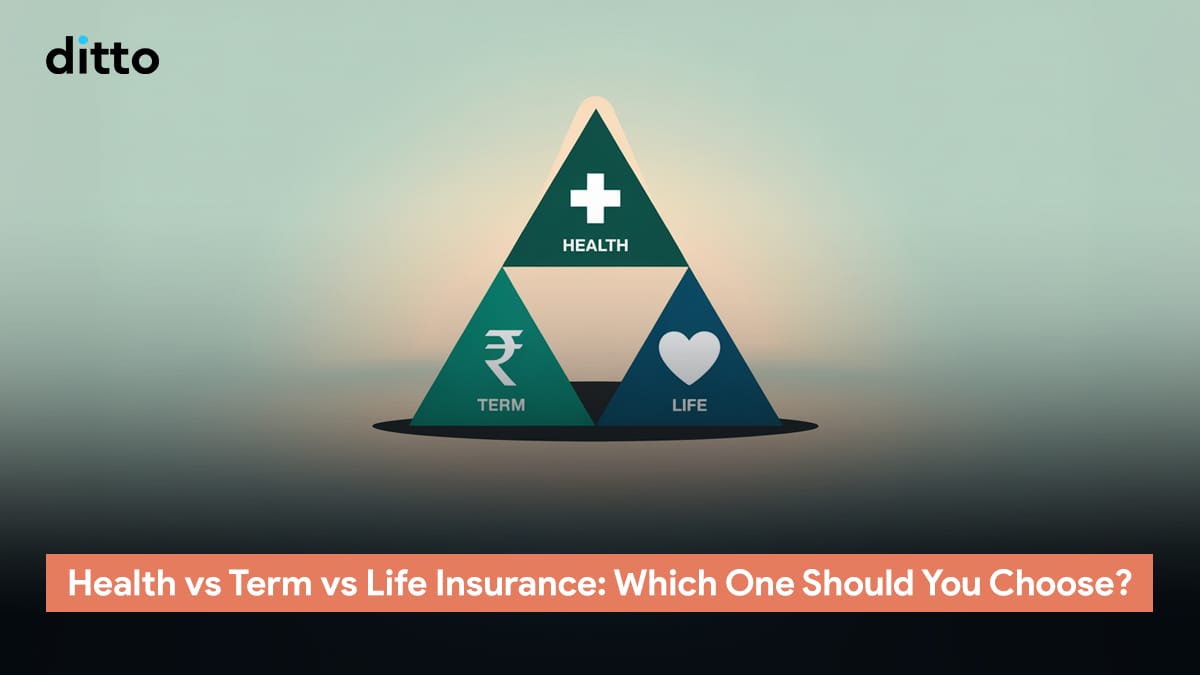 ditto

HEALTH

₹

TERM

LIFE

Health vs Term vs Life Insurance: Which One Should You Choose?